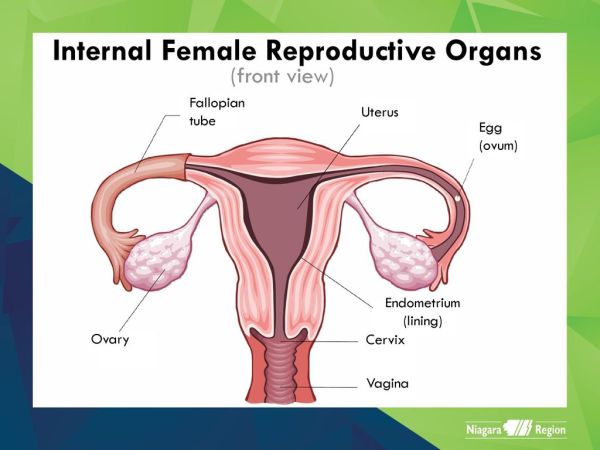 Internal Female Reproductive Organs
(front view)

Fallopian tube

Uterus

Egg (ovum)

Endometrium (lining)

Ovary

Cervix

Vagina

Niagara Region